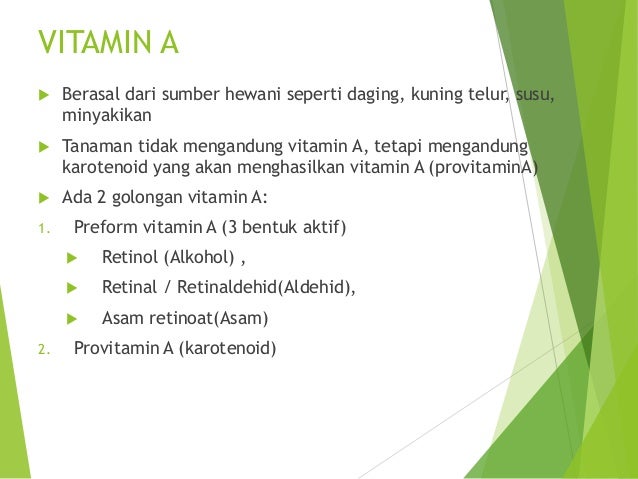 VITAMIN A

Berasal dari sumber hewani seperti daging, kuning telur, susu, minyakikan

Tanaman tidak mengandung vitamin A, tetapi mengandung karotenoid yang akan menghasilkan vitamin A (provitaminA)

Ada 2 golongan vitamin A:

1. Preform vitamin A (3 bentuk aktif)

Retinol (Alkohol) ,

Retinal / Retinaldehid(Aldehid),

Asam retinoat(Asam)

2. Provitamin A (karotenoid)